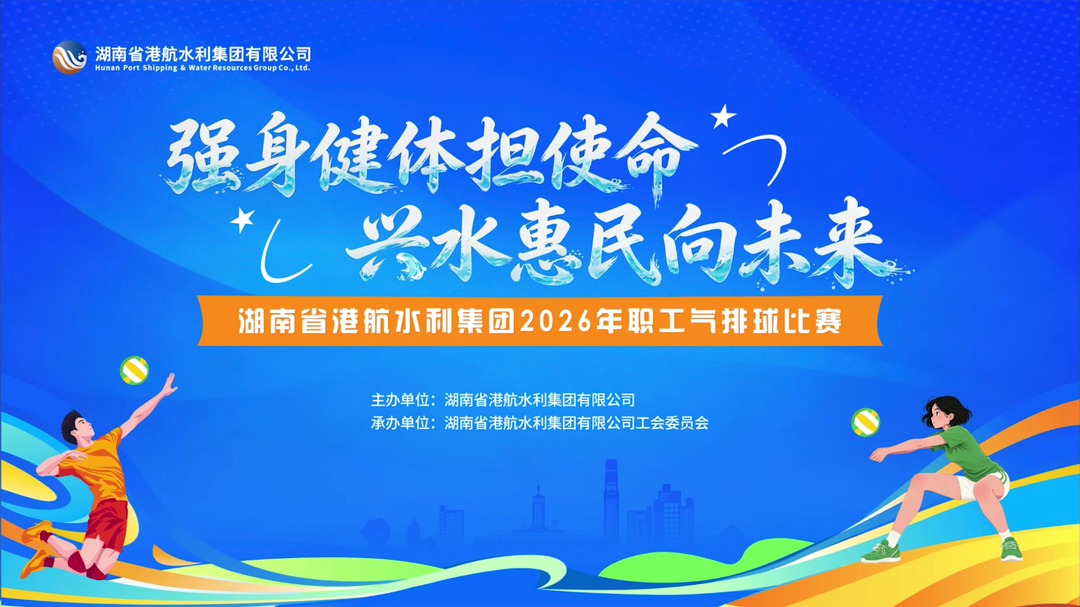 湖南省港航水利集团有限公司
Hunan Port Shipping & Water Resources Group Co., Ltd.

强身健体担使命
兴水惠民向未来

湖南省港航水利集团2026年职工气排球比赛

主办单位：湖南省港航水利集团有限公司
承办单位：湖南省港航水利集团有限公司工会委员会